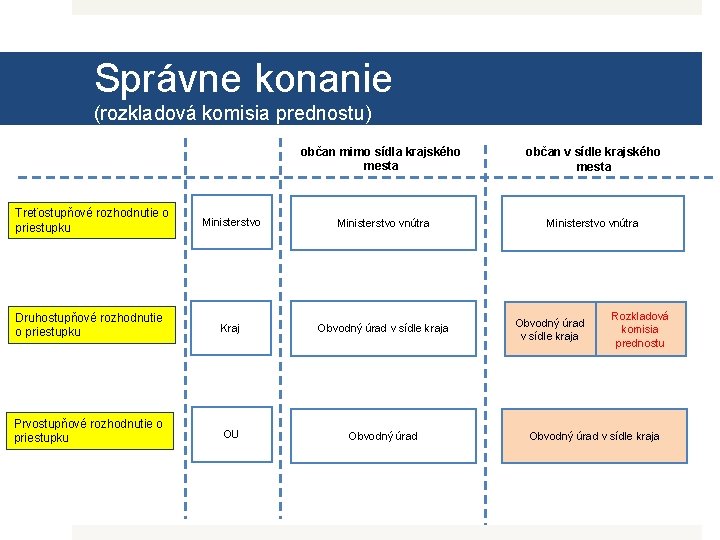 Správne konanie
(rozkladová komisia prednostu)

| | | občan mimo sídla krajského mesta | občan v sídle krajského mesta |
|---|---|---|---|
| Treťostupňové rozhodnutie o priestupku | Ministerstvo | Ministerstvo vnútra | Ministerstvo vnútra |
| Druhostupňové rozhodnutie o priestupku | Kraj | Obvodný úrad v sídle kraja | Obvodný úrad v sídle kraja / Rozkladová komisia prednostu |
| Prvostupňové rozhodnutie o priestupku | OU | Obvodný úrad | Obvodný úrad v sídle kraja |